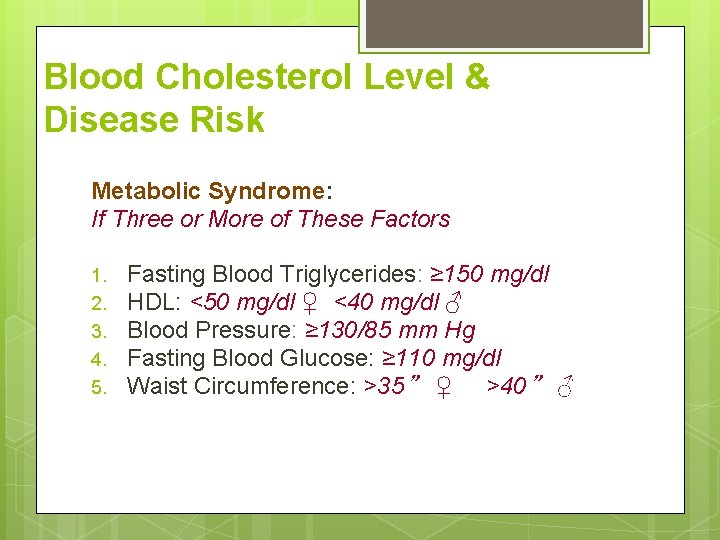 Blood Cholesterol Level & Disease Risk

Metabolic Syndrome:
If Three or More of These Factors

1. Fasting Blood Triglycerides: ≥150 mg/dl
2. HDL: <50 mg/dl ♀ <40 mg/dl ♂
3. Blood Pressure: ≥130/85 mm Hg
4. Fasting Blood Glucose: ≥110 mg/dl
5. Waist Circumference: >35” ♀ >40” ♂